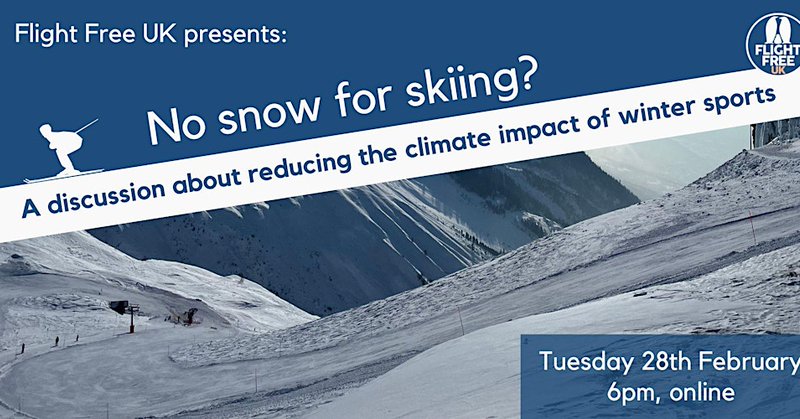 Flight Free UK presents:

FLIGHT FREE UK

No snow for skiing?

A discussion about reducing the climate impact of winter sports

Tuesday 28th February
6pm, online